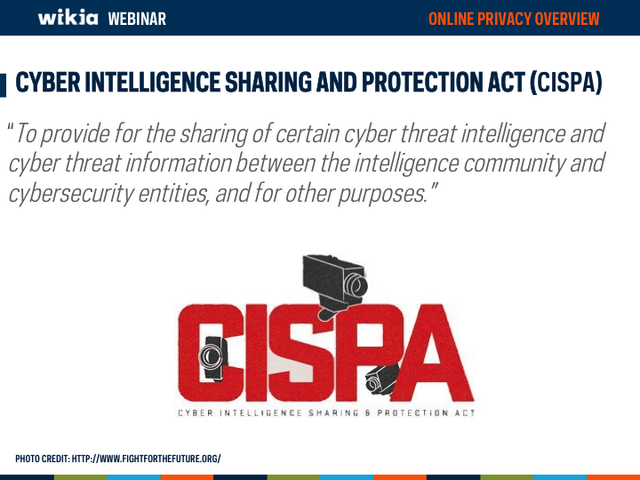 wikia WEBINAR

ONLINE PRIVACY OVERVIEW

CYBER INTELLIGENCE SHARING AND PROTECTION ACT (CISPA)

"To provide for the sharing of certain cyber threat intelligence and cyber threat information between the intelligence community and cybersecurity entities, and for other purposes."

CISPA

CYBER INTELLIGENCE SHARING & PROTECTION ACT

PHOTO CREDIT: HTTP://WWW.FIGHTFORTHEFUTURE.ORG/